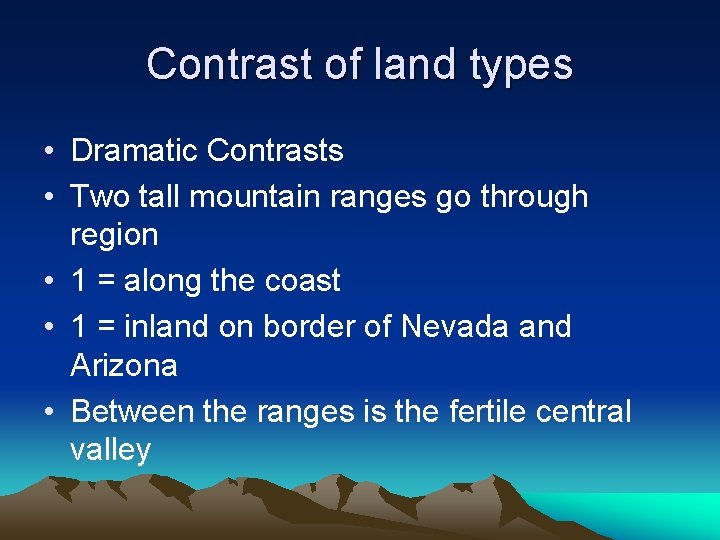 Contrast of land types

• Dramatic Contrasts
• Two tall mountain ranges go through region
• 1 = along the coast
• 1 = inland on border of Nevada and Arizona
• Between the ranges is the fertile central valley